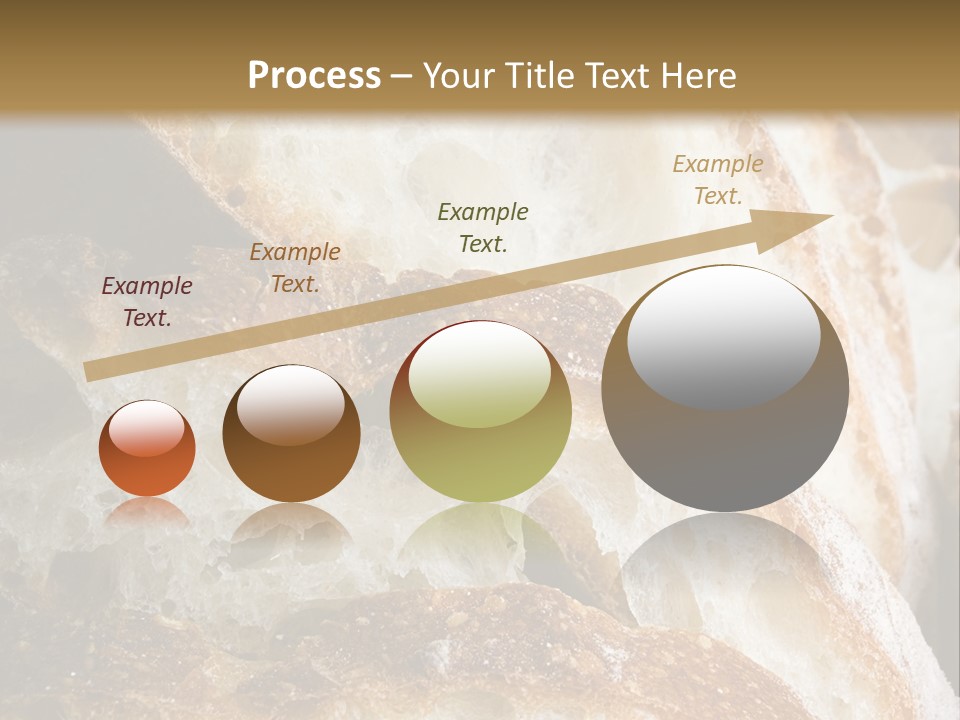 Process – Your Title Text Here

Example Text.

Example Text.

Example Text.

Example Text.